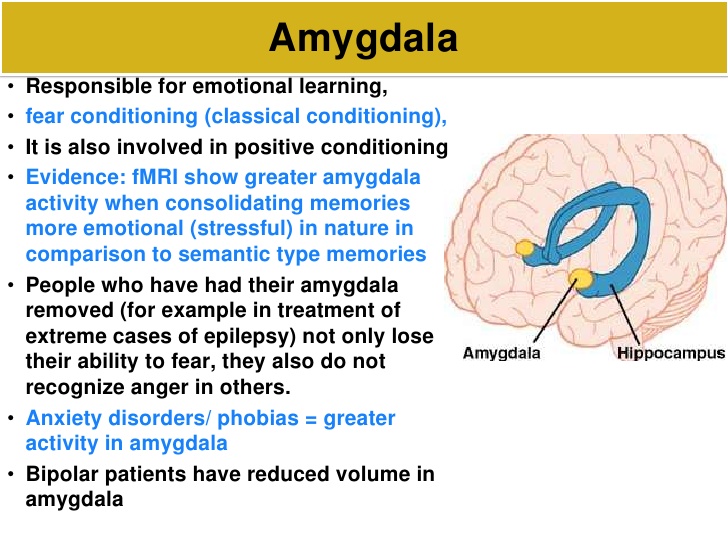 Amygdala

• Responsible for emotional learning,
• fear conditioning (classical conditioning),
• It is also involved in positive conditioning
• Evidence: fMRI show greater amygdala activity when consolidating memories more emotional (stressful) in nature in comparison to semantic type memories
• People who have had their amygdala removed (for example in treatment of extreme cases of epilepsy) not only lose their ability to fear, they also do not recognize anger in others.
• Anxiety disorders/ phobias = greater activity in amygdala
• Bipolar patients have reduced volume in amygdala

Amygdala
Hippocampus